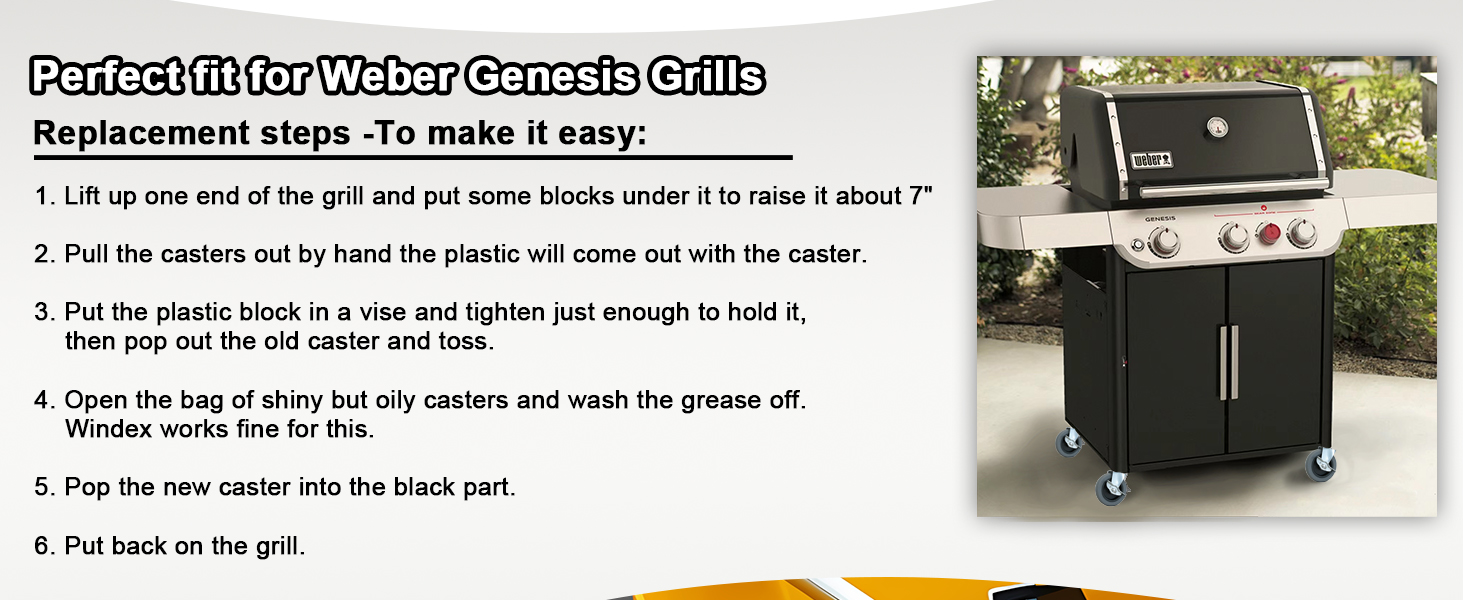 Perfect fit for Weber Genesis Grills

Replacement steps -To make it easy:

1. Lift up one end of the grill and put some blocks under it to raise it about 7"

2. Pull the casters out by hand the plastic will come out with the caster.

3. Put the plastic block in a vise and tighten just enough to hold it, then pop out the old caster and toss.

4. Open the bag of shiny but oily casters and wash the grease off. Windex works fine for this.

5. Pop the new caster into the black part.

6. Put back on the grill.

weber

GENESIS